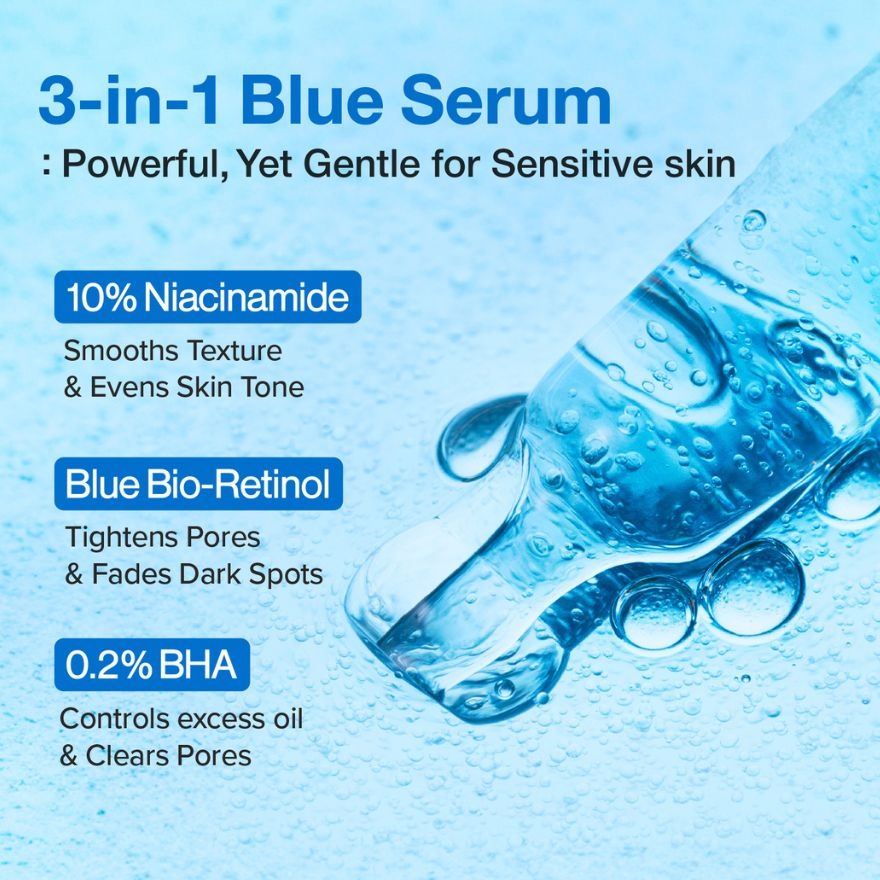 3-in-1 Blue Serum
: Powerful, Yet Gentle for Sensitive skin

10% Niacinamide
Smooths Texture
& Evens Skin Tone

Blue Bio-Retinol
Tightens Pores
& Fades Dark Spots

0.2% BHA
Controls excess oil
& Clears Pores